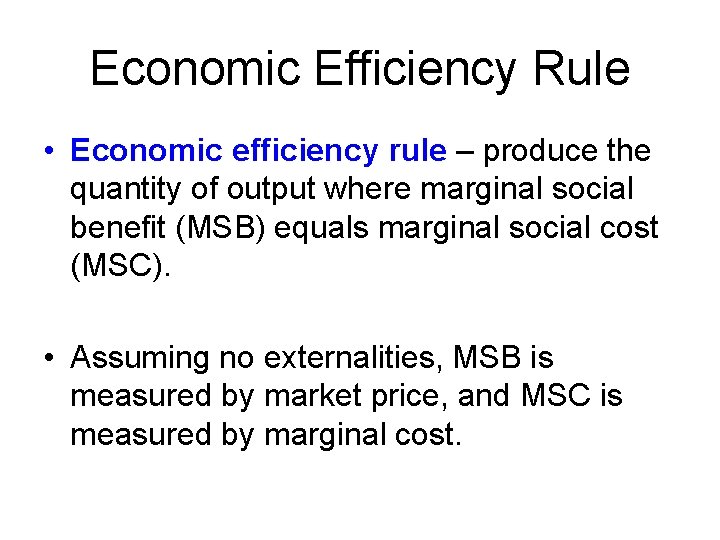 Economic Efficiency Rule

• Economic efficiency rule – produce the quantity of output where marginal social benefit (MSB) equals marginal social cost (MSC).

• Assuming no externalities, MSB is measured by market price, and MSC is measured by marginal cost.